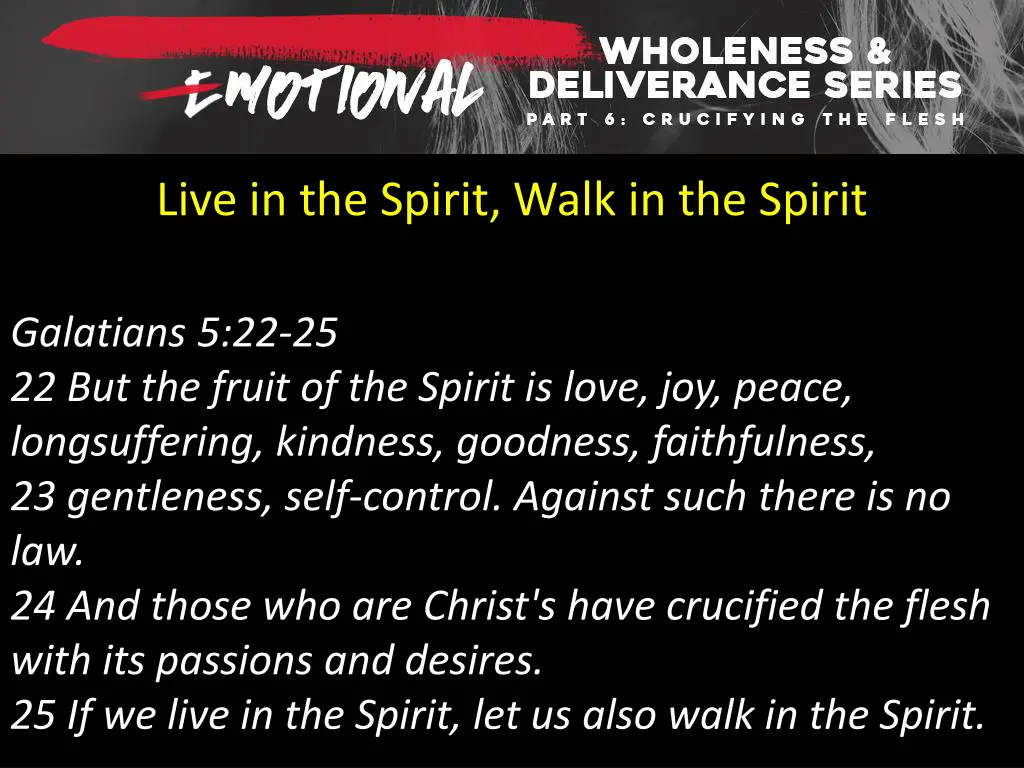 EMOTIONAL WHOLENESS & DELIVERANCE SERIES
PART 6: CRUCIFYING THE FLESH

Live in the Spirit, Walk in the Spirit

Galatians 5:22-25
22 But the fruit of the Spirit is love, joy, peace, longsuffering, kindness, goodness, faithfulness,
23 gentleness, self-control. Against such there is no law.
24 And those who are Christ's have crucified the flesh with its passions and desires.
25 If we live in the Spirit, let us also walk in the Spirit.